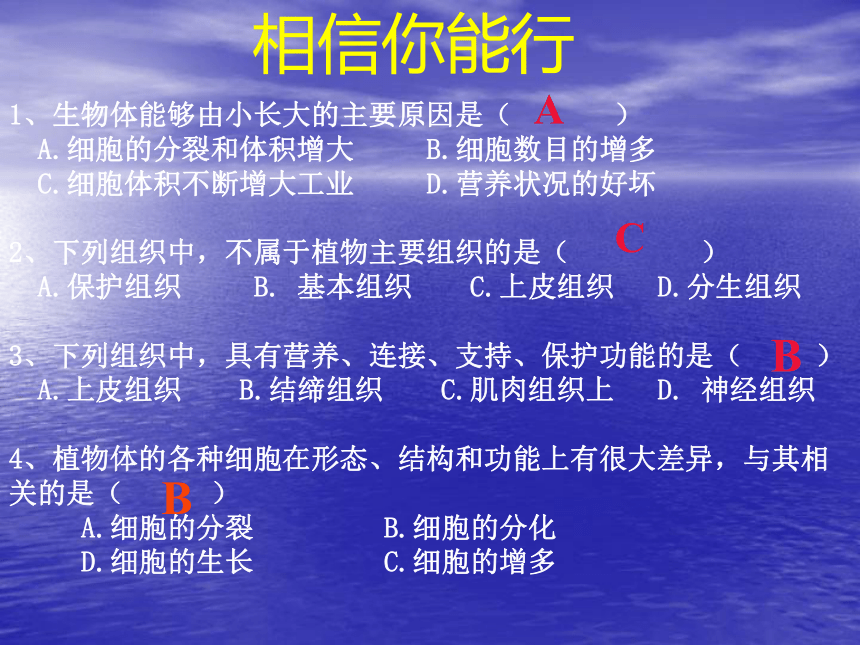 相信你能行

1、生物体能够由小长大的主要原因是（ A ）
A.细胞的分裂和体积增大　B.细胞数目的增多
C.细胞体积不断增大工业　D.营养状况的好坏

2、下列组织中，不属于植物主要组织的是（ C ）
A.保护组织　B. 基本组织　C.上皮组织　D.分生组织

3、下列组织中，具有营养、连接、支持、保护功能的是（ B ）
A.上皮组织　B.结缔组织　C.肌肉组织上　D. 神经组织

4、植物体的各种细胞在形态、结构和功能上有很大差异，与其相关的是（ B ）
A.细胞的分裂　B.细胞的分化
D.细胞的生长　C.细胞的增多